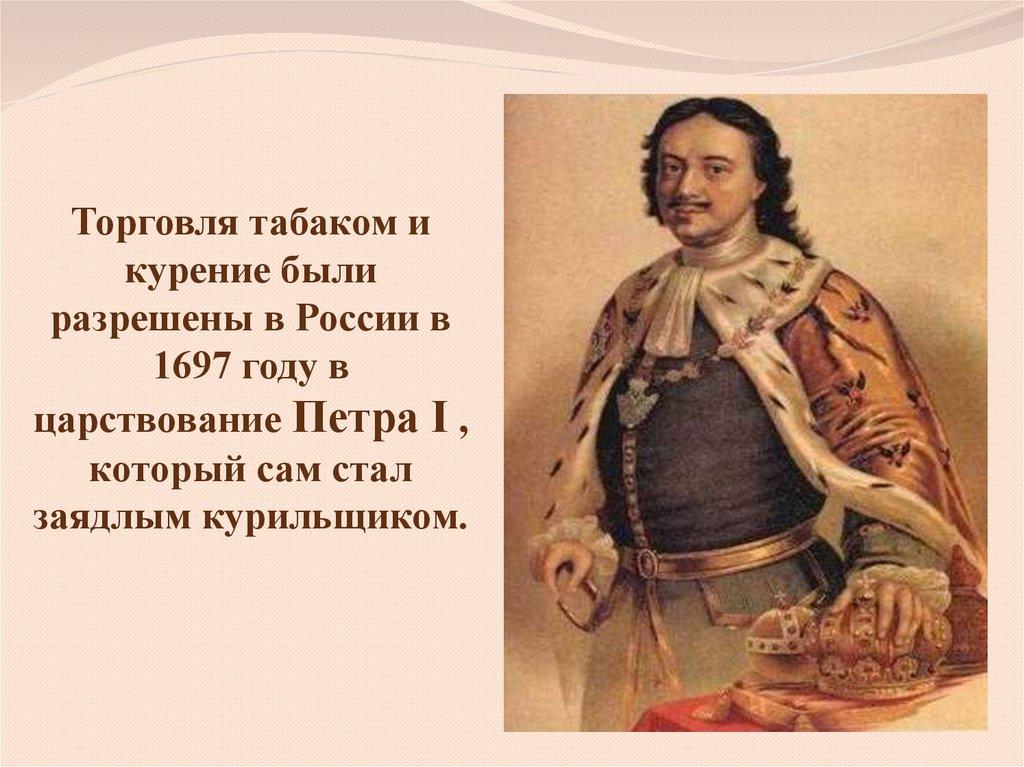 Торговля табаком и курение были разрешены в России в 1697 году в царствование Петра I , который сам стал заядлым курильщиком.